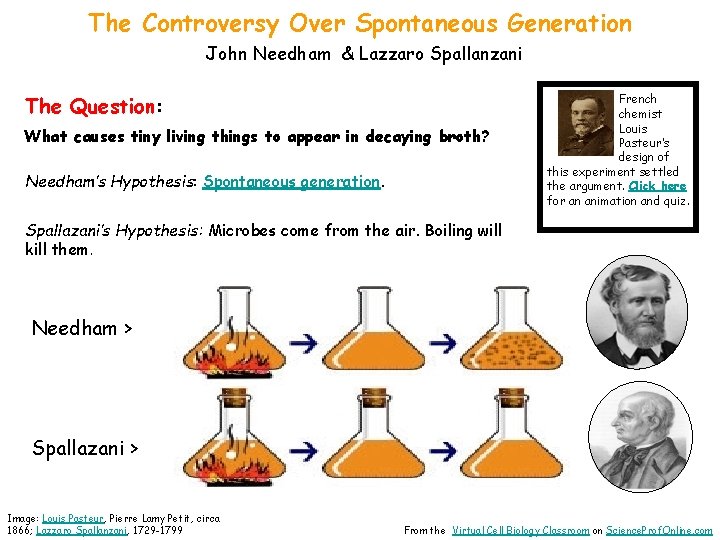 The Controversy Over Spontaneous Generation

John Needham & Lazzaro Spallanzani

The Question:

What causes tiny living things to appear in decaying broth?

Needham's Hypothesis: Spontaneous generation.

Spallazani's Hypothesis: Microbes come from the air. Boiling will kill them.

French chemist Louis Pasteur's design of this experiment settled the argument. Click here for an animation and quiz.

Needham >

Spallazani >

Image: Louis Pasteur, Pierre Lamy Petit, circa 1866; Lazzaro Spallanzani, 1729-1799

From the Virtual Cell Biology Classroom on ScienceProfOnline.com